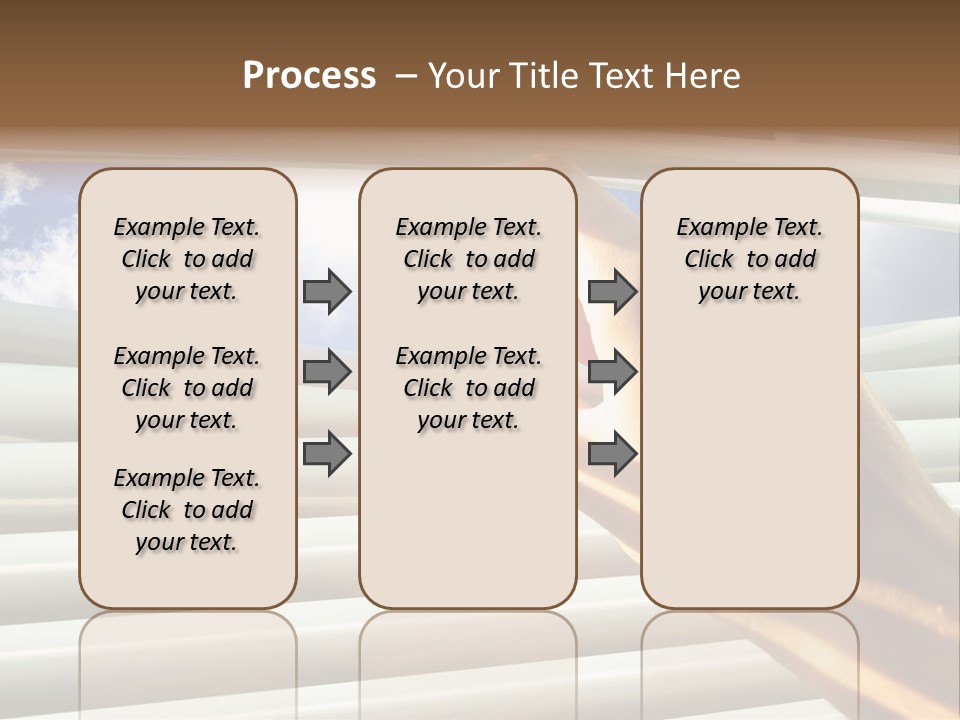 Process – Your Title Text Here

Example Text. Click to add your text.

Example Text. Click to add your text.

Example Text. Click to add your text.

Example Text. Click to add your text.

Example Text. Click to add your text.

Example Text. Click to add your text.